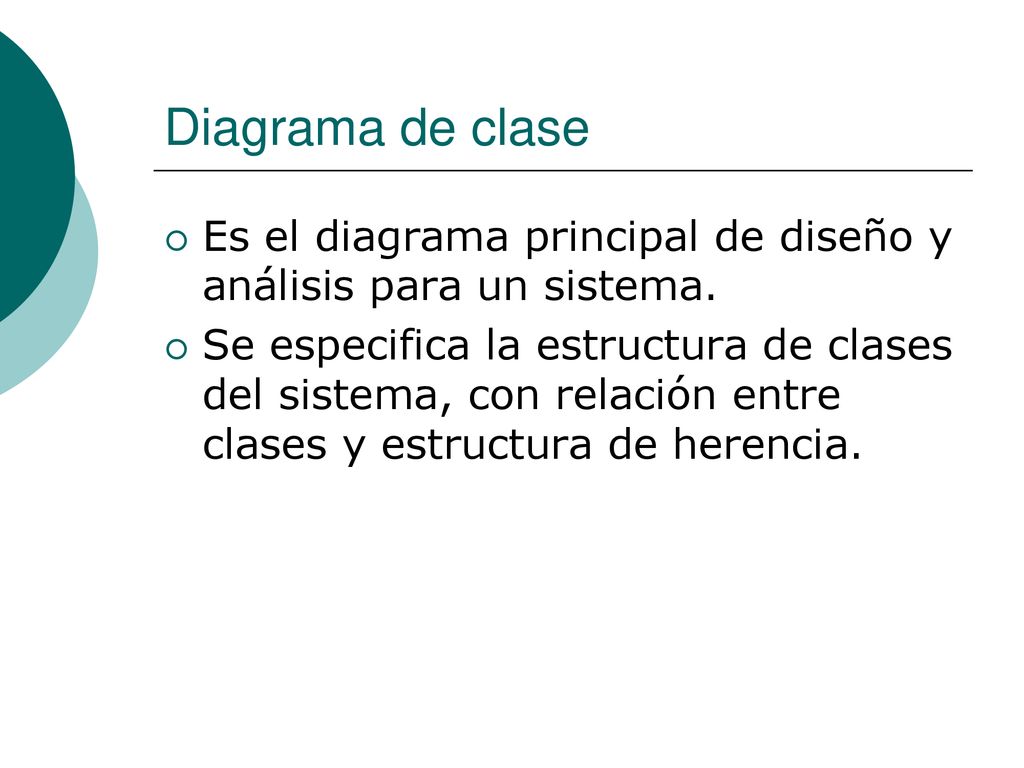 Diagrama de clase

Es el diagrama principal de diseño y análisis para un sistema.

Se especifica la estructura de clases del sistema, con relación entre clases y estructura de herencia.